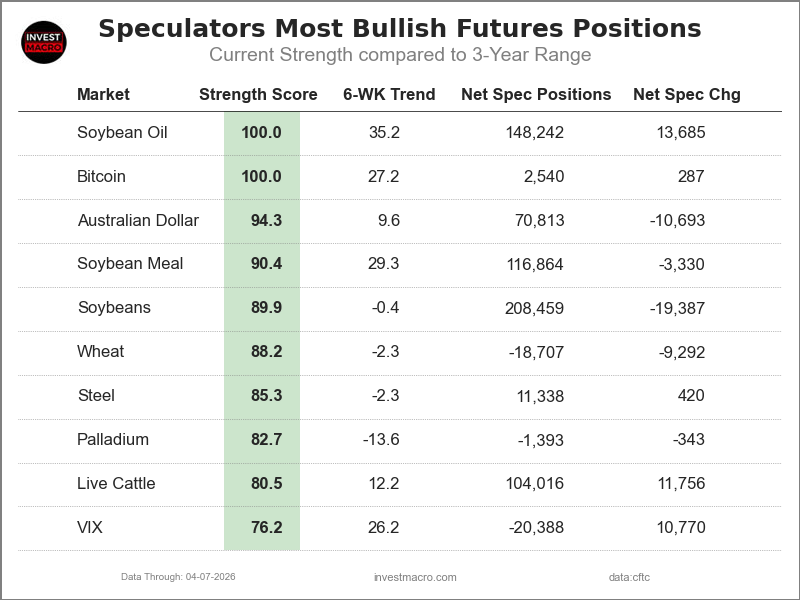 INVEST MACRO

Speculators Most Bullish Futures Positions
Current Strength compared to 3-Year Range

| Market | Strength Score | 6-WK Trend | Net Spec Positions | Net Spec Chg |
|---|---|---|---|---|
| Soybean Oil | 100.0 | 35.2 | 148,242 | 13,685 |
| Bitcoin | 100.0 | 27.2 | 2,540 | 287 |
| Australian Dollar | 94.3 | 9.6 | 70,813 | -10,693 |
| Soybean Meal | 90.4 | 29.3 | 116,864 | -3,330 |
| Soybeans | 89.9 | -0.4 | 208,459 | -19,387 |
| Wheat | 88.2 | -2.3 | -18,707 | -9,292 |
| Steel | 85.3 | -2.3 | 11,338 | 420 |
| Palladium | 82.7 | -13.6 | -1,393 | -343 |
| Live Cattle | 80.5 | 12.2 | 104,016 | 11,756 |
| VIX | 76.2 | 26.2 | -20,388 | 10,770 |

Data Through: 04-07-2026 investmacro.com data:cftc